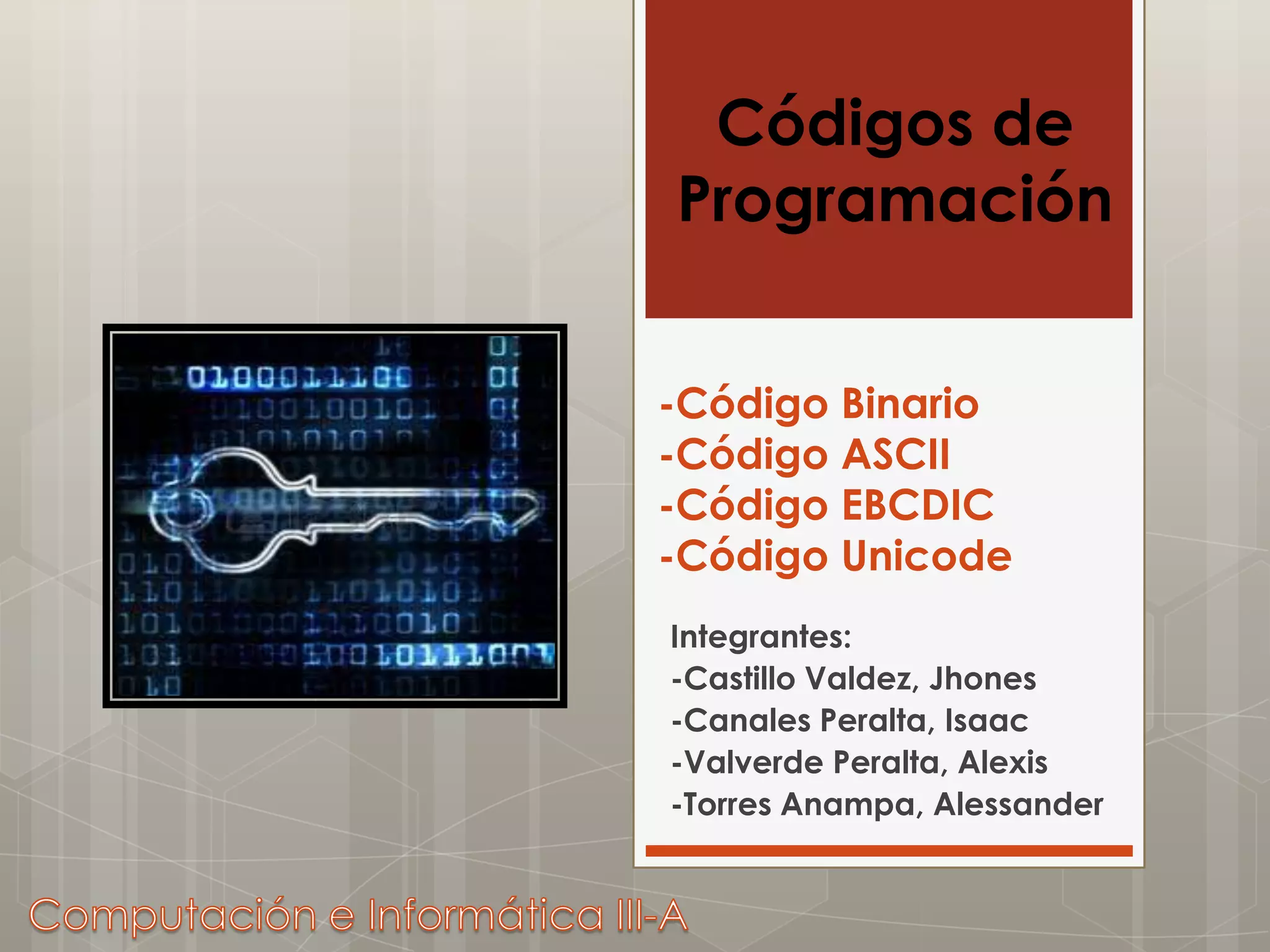 Códigos de Programación

-Código Binario
-Código ASCII
-Código EBCDIC
-Código Unicode

Integrantes:
-Castillo Valdez, Jhones
-Canales Peralta, Isaac
-Valverde Peralta, Alexis
-Torres Anampa, Alessander

Computación e Informática III-A